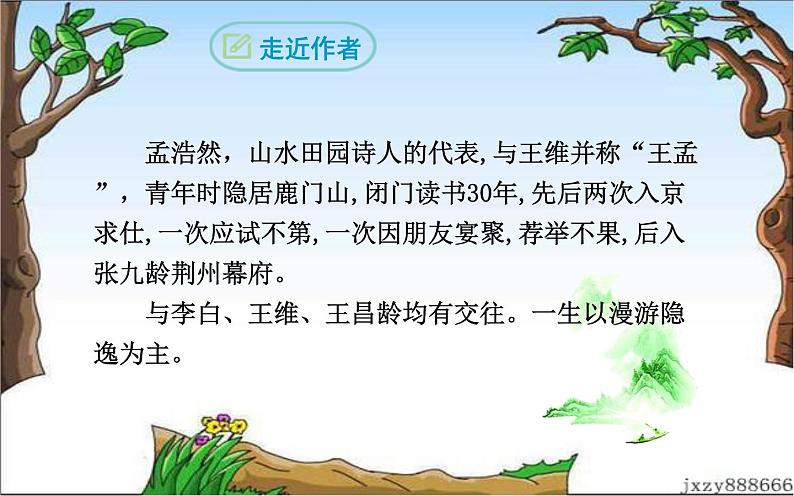 走近作者

孟浩然，山水田园诗人的代表,与王维并称“王孟”，青年时隐居鹿门山,闭门读书30年,先后两次入京求仕,一次应试不第,一次因朋友宴聚,荐举不果,后入张九龄荆州幕府。

与李白、王维、王昌龄均有交往。一生以漫游隐逸为主。

jxzy888666